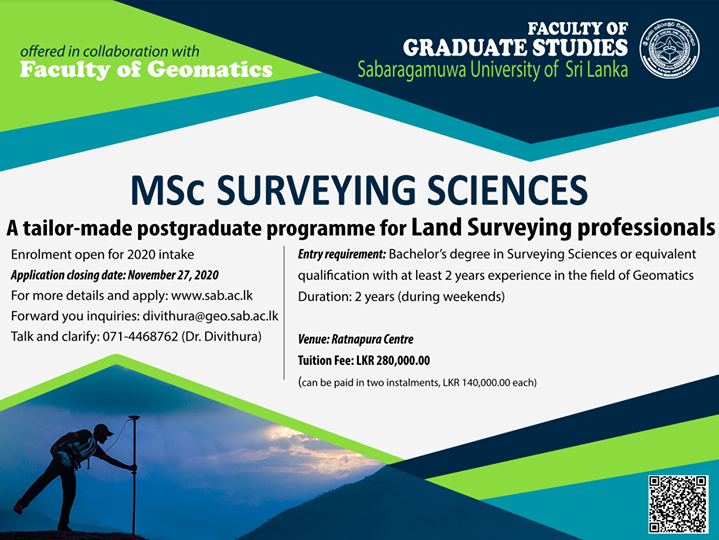 offered in collaboration with
Faculty of Geomatics

FACULTY OF
GRADUATE STUDIES
Sabaragamuwa University of Sri Lanka

MSc SURVEYING SCIENCES

A tailor-made postgraduate programme for Land Surveying professionals

Enrolment open for 2020 intake
Application closing date: November 27, 2020
For more details and apply: www.sab.ac.lk
Forward you inquiries: divithura@geo.sab.ac.lk
Talk and clarify: 071-4468762 (Dr. Divithura)

Entry requirement: Bachelor's degree in Surveying Sciences or equivalent qualification with at least 2 years experience in the field of Geomatics
Duration: 2 years (during weekends)

Venue: Ratnapura Centre
Tuition Fee: LKR 280,000.00
(can be paid in two instalments, LKR 140,000.00 each)